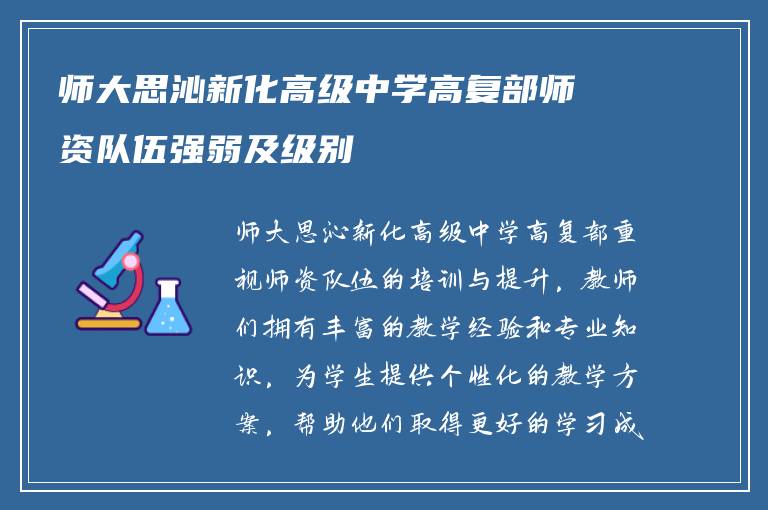 师大思沁新化高级中学高复部师资队伍强弱及级别

师大思沁新化高级中学高复部重视师资队伍的培训与提升，教师们拥有丰富的教学经验和专业知识，为学生提供个性化的教学方案，帮助他们取得更好的学习成